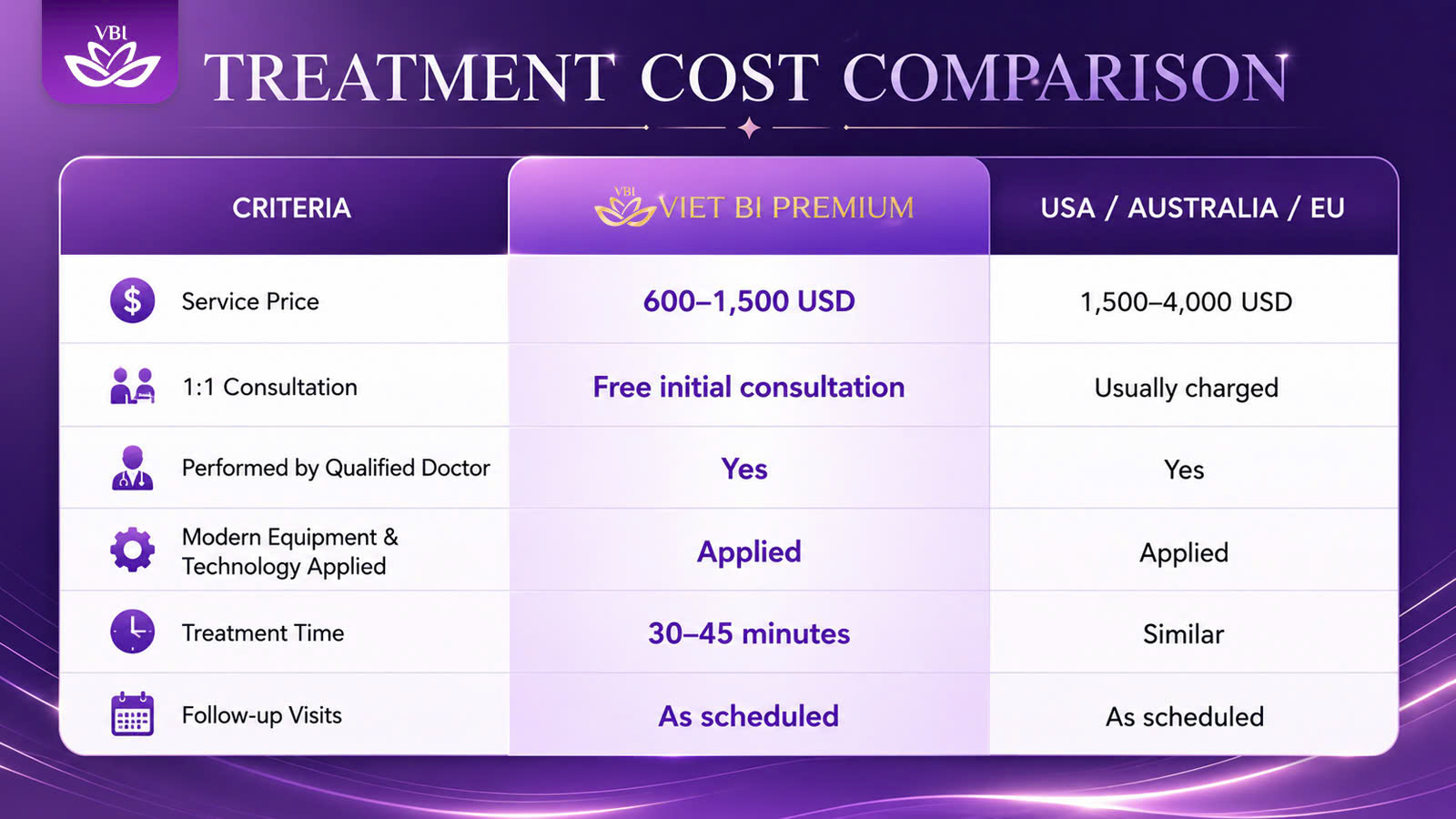 VBI

TREATMENT COST COMPARISON

| CRITERIA | VBI VIET BI PREMIUM | USA / AUSTRALIA / EU |
|---|---|---|
| Service Price | 600–1,500 USD | 1,500–4,000 USD |
| 1:1 Consultation | Free initial consultation | Usually charged |
| Performed by Qualified Doctor | Yes | Yes |
| Modern Equipment & Technology Applied | Applied | Applied |
| Treatment Time | 30–45 minutes | Similar |
| Follow-up Visits | As scheduled | As scheduled |